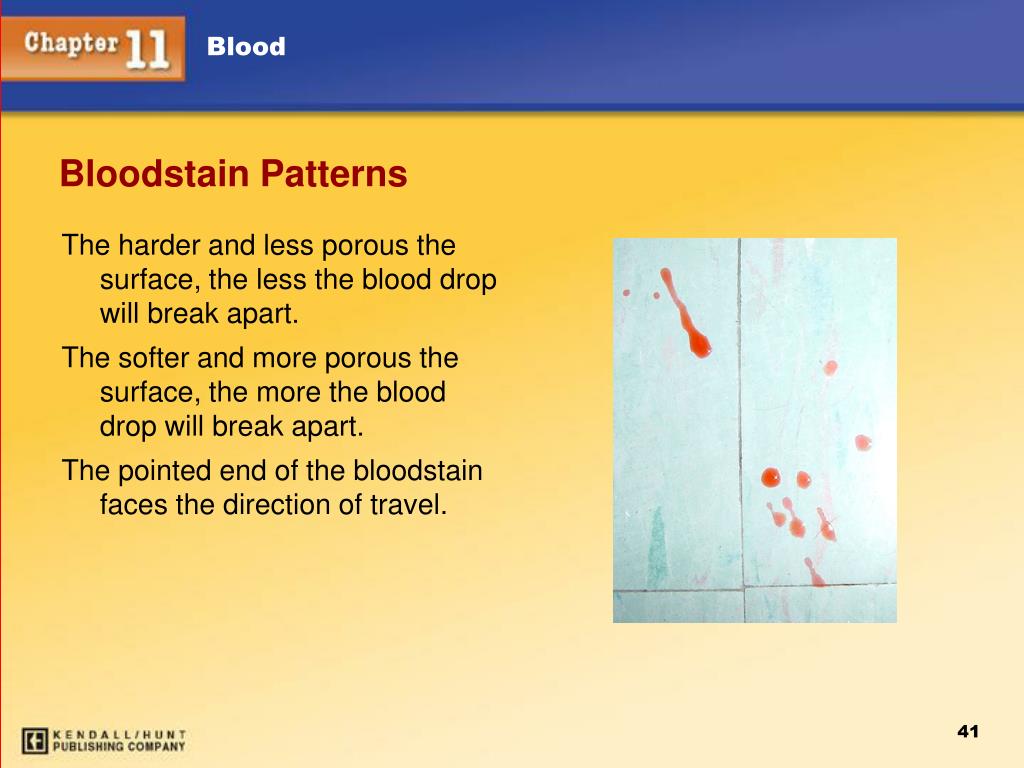 Chapter 11 Blood

Bloodstain Patterns

The harder and less porous the surface, the less the blood drop will break apart.

The softer and more porous the surface, the more the blood drop will break apart.

The pointed end of the bloodstain faces the direction of travel.

KENDALL/HUNT PUBLISHING COMPANY

41